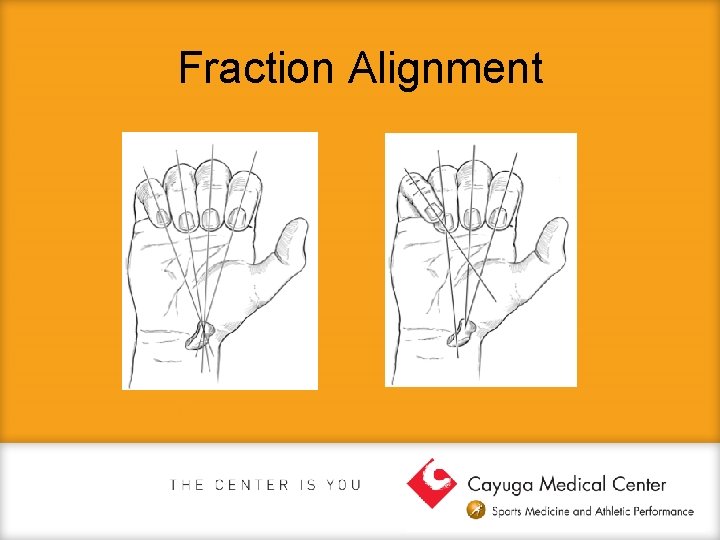 Fraction Alignment

THE CENTER IS YOU

Cayuga Medical Center

Sports Medicine and Athletic Performance